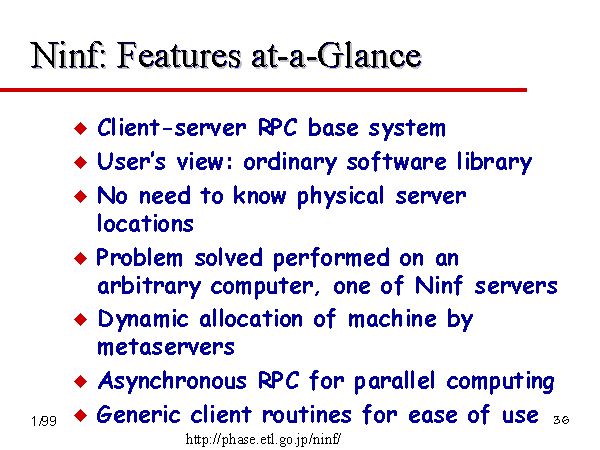 Ninf: Features at-a-Glance

◆ Client-server RPC base system
◆ User's view: ordinary software library
◆ No need to know physical server locations
◆ Problem solved performed on an arbitrary computer, one of Ninf servers
◆ Dynamic allocation of machine by metaservers
◆ Asynchronous RPC for parallel computing
◆ Generic client routines for ease of use

1/99

36

http://phase.etl.go.jp/ninf/